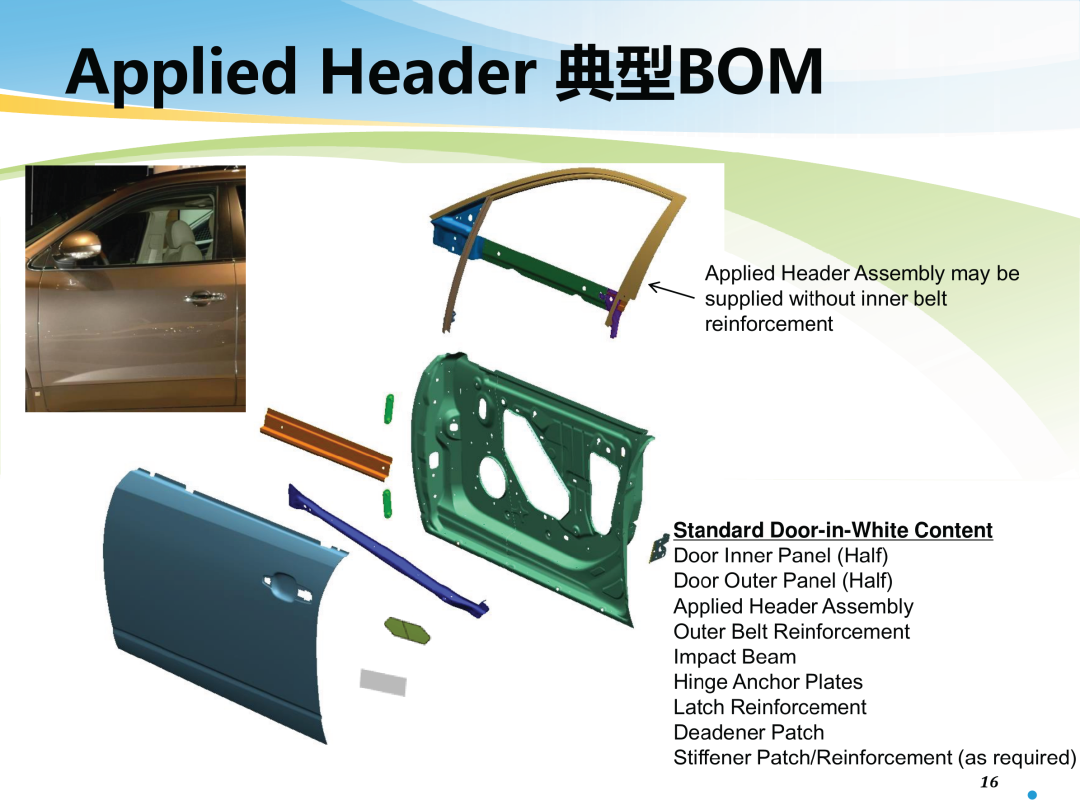 Applied Header 典型BOM

Applied Header Assembly may be supplied without inner belt reinforcement

Standard Door-in-White Content
Door Inner Panel (Half)
Door Outer Panel (Half)
Applied Header Assembly
Outer Belt Reinforcement
Impact Beam
Hinge Anchor Plates
Latch Reinforcement
Deadener Patch
Stiffener Patch/Reinforcement (as required)

16